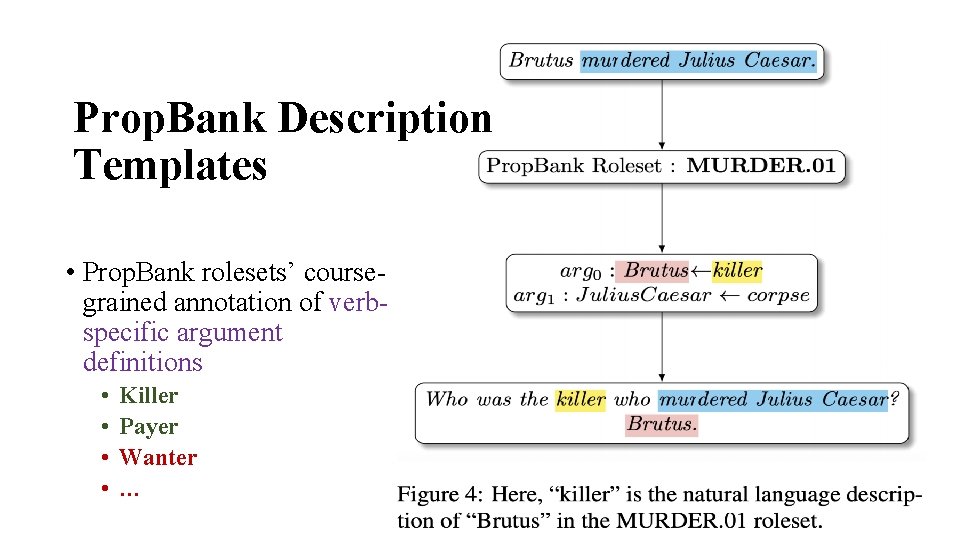 PropBank Description Templates

• PropBank rolesets' course-grained annotation of verb-specific argument definitions
• Killer
• Payer
• Wanter
• …

Brutus murdered Julius Caesar.

PropBank Roleset : MURDER.01

$arg_0$ : Brutus←killer
$arg_1$ : JuliusCaesar ← corpse

Who was the killer who murdered Julius Caesar?
Brutus.

Figure 4: Here, "killer" is the natural language description of "Brutus" in the MURDER.01 roleset.